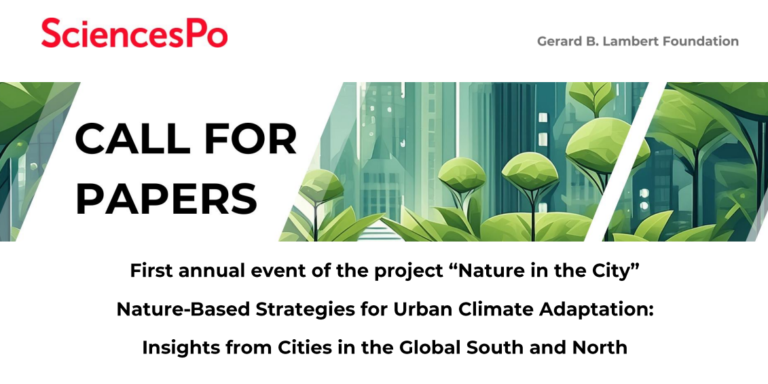 SciencesPo

Gerard B. Lambert Foundation

CALL FOR PAPERS

First annual event of the project “Nature in the City”

Nature-Based Strategies for Urban Climate Adaptation: Insights from Cities in the Global South and North